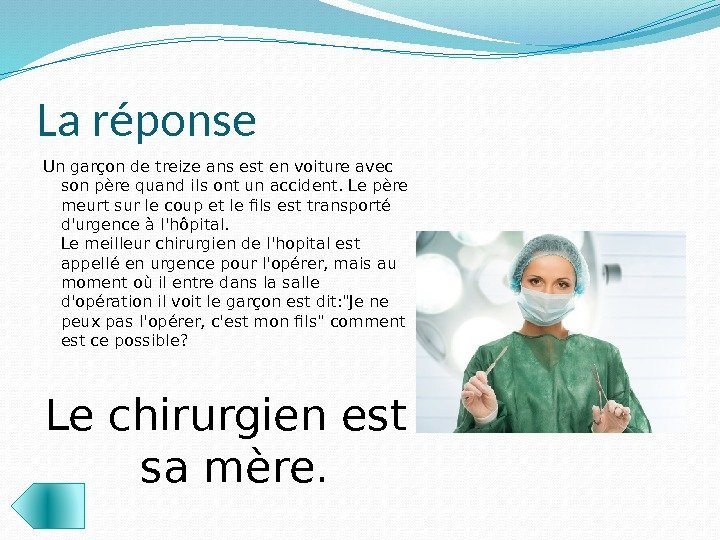 La réponse

Un garçon de treize ans est en voiture avec son père quand ils ont un accident. Le père meurt sur le coup et le fils est transporté d'urgence à l'hôpital.
Le meilleur chirurgien de l'hopital est appellé en urgence pour l'opérer, mais au moment où il entre dans la salle d'opération il voit le garçon est dit:"Je ne peux pas l'opérer, c'est mon fils" comment est ce possible?

Le chirurgien est sa mère.